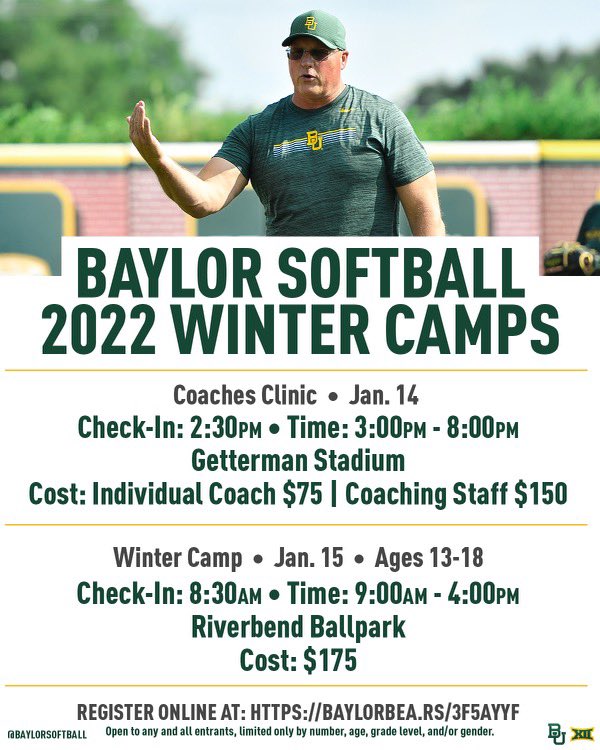 BU

BU

BAYLOR SOFTBALL
2022 WINTER CAMPS

Coaches Clinic • Jan. 14
Check-In: 2:30PM • Time: 3:00PM - 8:00PM
Getterman Stadium
Cost: Individual Coach $75 | Coaching Staff $150

Winter Camp • Jan. 15 • Ages 13-18
Check-In: 8:30AM • Time: 9:00AM - 4:00PM
Riverbend Ballpark
Cost: $175

REGISTER ONLINE AT: HTTPS://BAYLORBEA.RS/3F5AYYF
@BAYLORSOFTBALL Open to any and all entrants, limited only by number, age, grade level, and/or gender.

BU XII